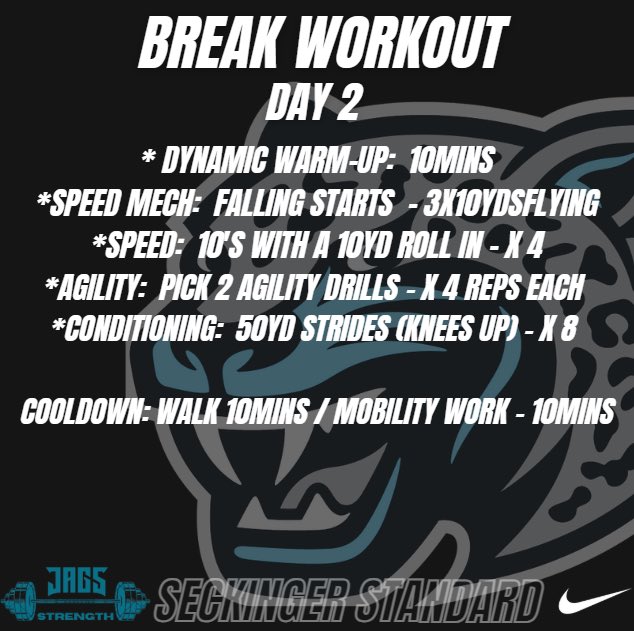 BREAK WORKOUT
DAY 2

* DYNAMIC WARM-UP: 10MINS
*SPEED MECH: FALLING STARTS - 3X10YDSFLYING
*SPEED: 10'S WITH A 10YD ROLL IN - X 4
*AGILITY: PICK 2 AGILITY DRILLS - X 4 REPS EACH
*CONDITIONING: 50YD STRIDES (KNEES UP) - X 8

COOLDOWN: WALK 10MINS / MOBILITY WORK - 10MINS

JAGS STRENGTH

SECKINGER STANDARD